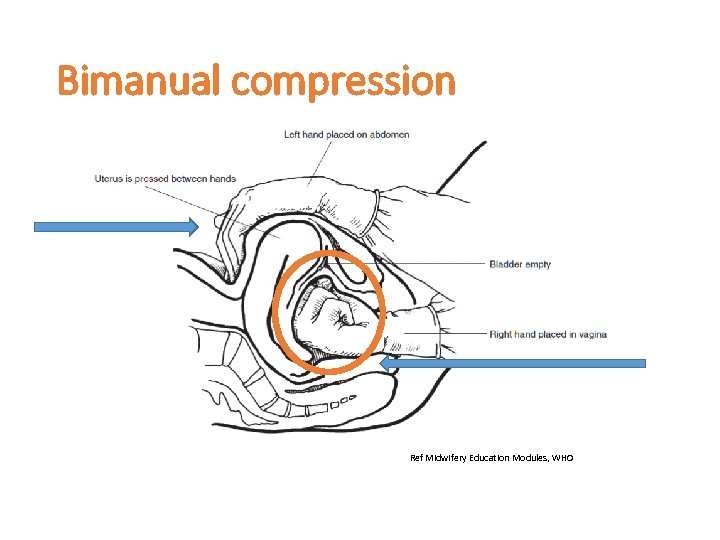 Bimanual compression

Left hand placed on abdomen

Uterus is pressed between hands

Bladder empty

Right hand placed in vagina

Ref Midwifery Education Modules, WHO